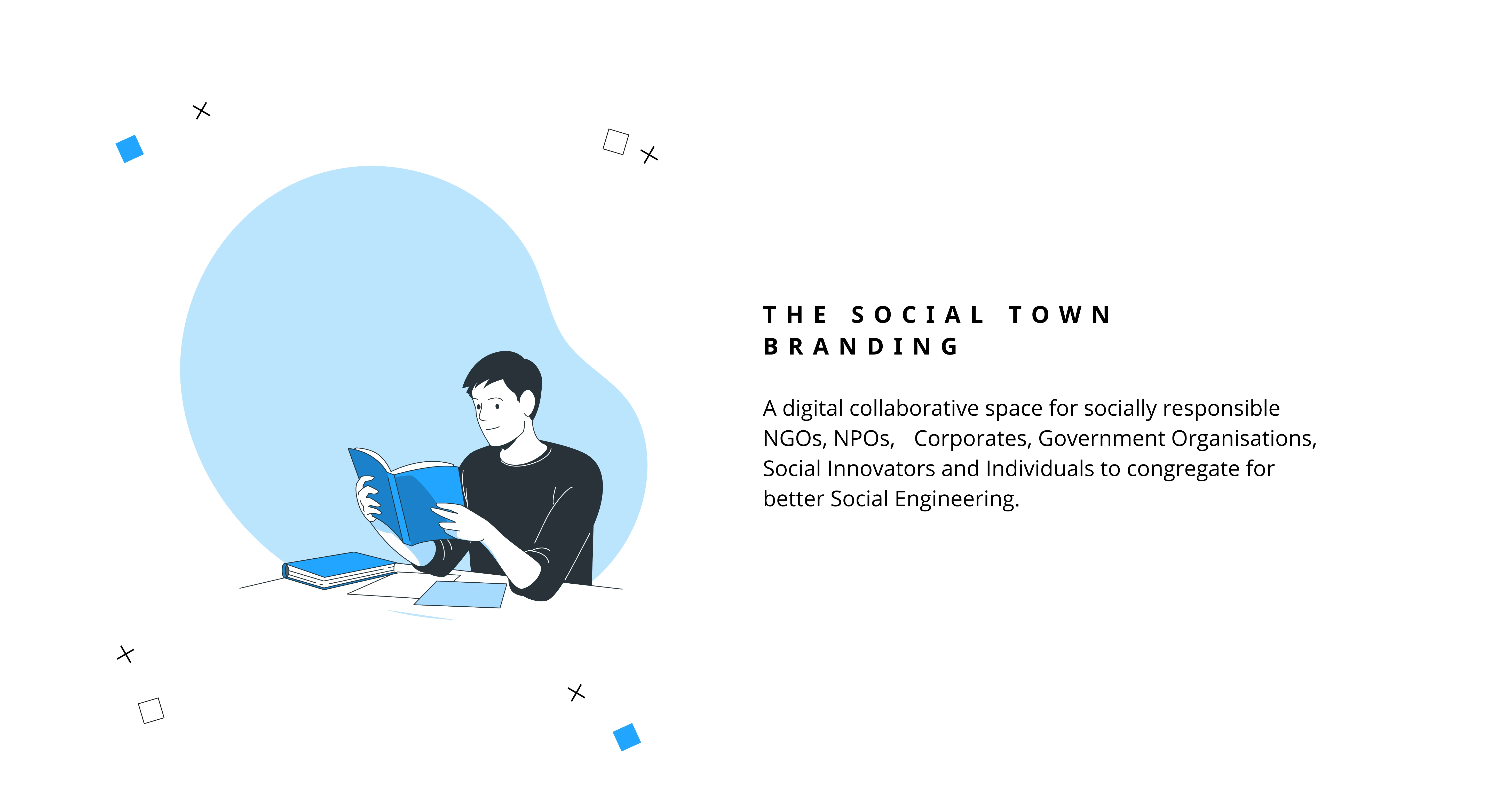 THE SOCIAL TOWN BRANDING

A digital collaborative space for socially responsible NGOs, NPOs, Corporates, Government Organisations, Social Innovators and Individuals to congregate for better Social Engineering.